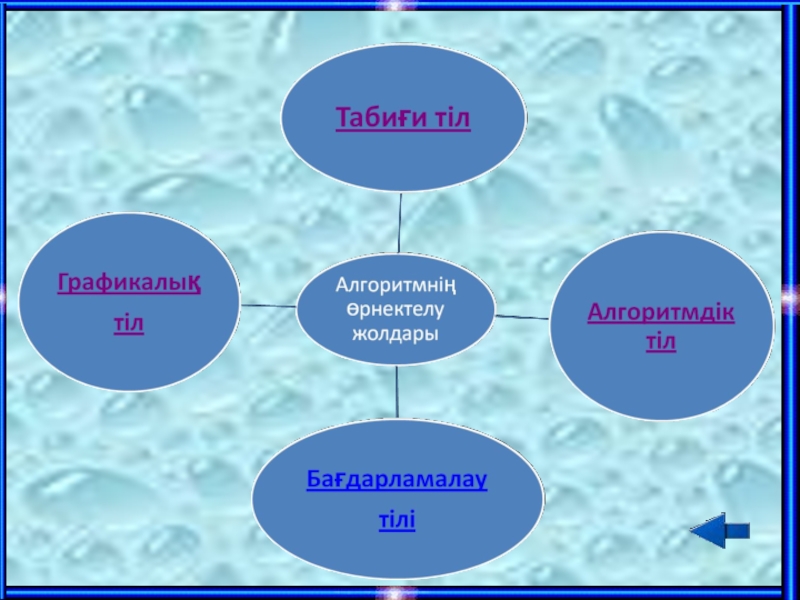 Табиғи тіл

Графикалық тіл

Алгоритмнің өрнектелу жолдары

Алгоритмдік тіл

Бағдарламалау тілі